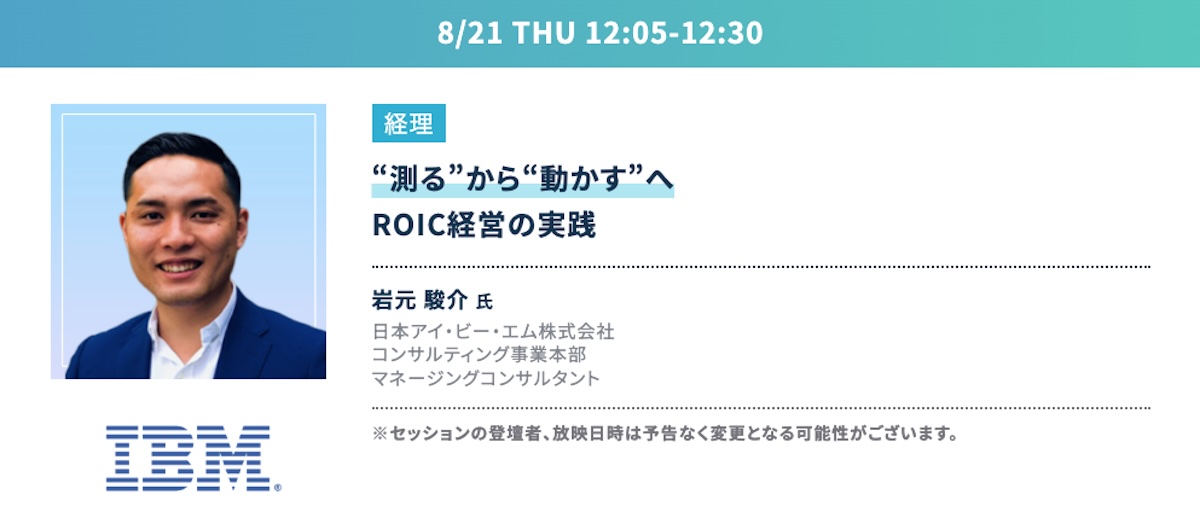 8/21 THU 12:05-12:30

経理

“測る”から“動かす”へ
ROIC経営の実践

岩元 駿介 氏
日本アイ・ビー・エム株式会社
コンサルティング事業本部
マネージングコンサルタント

※セッションの登壇者、放映日時は予告なく変更となる可能性がございます。

IBM®